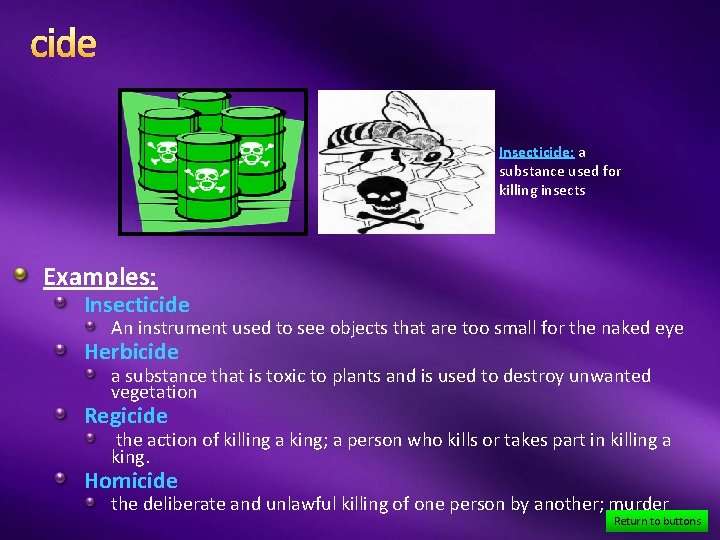 cide

Insecticide: a substance used for killing insects

Examples:

Insecticide

An instrument used to see objects that are too small for the naked eye

Herbicide

a substance that is toxic to plants and is used to destroy unwanted vegetation

Regicide

the action of killing a king; a person who kills or takes part in killing a king.

Homicide

the deliberate and unlawful killing of one person by another; murder

Return to buttons